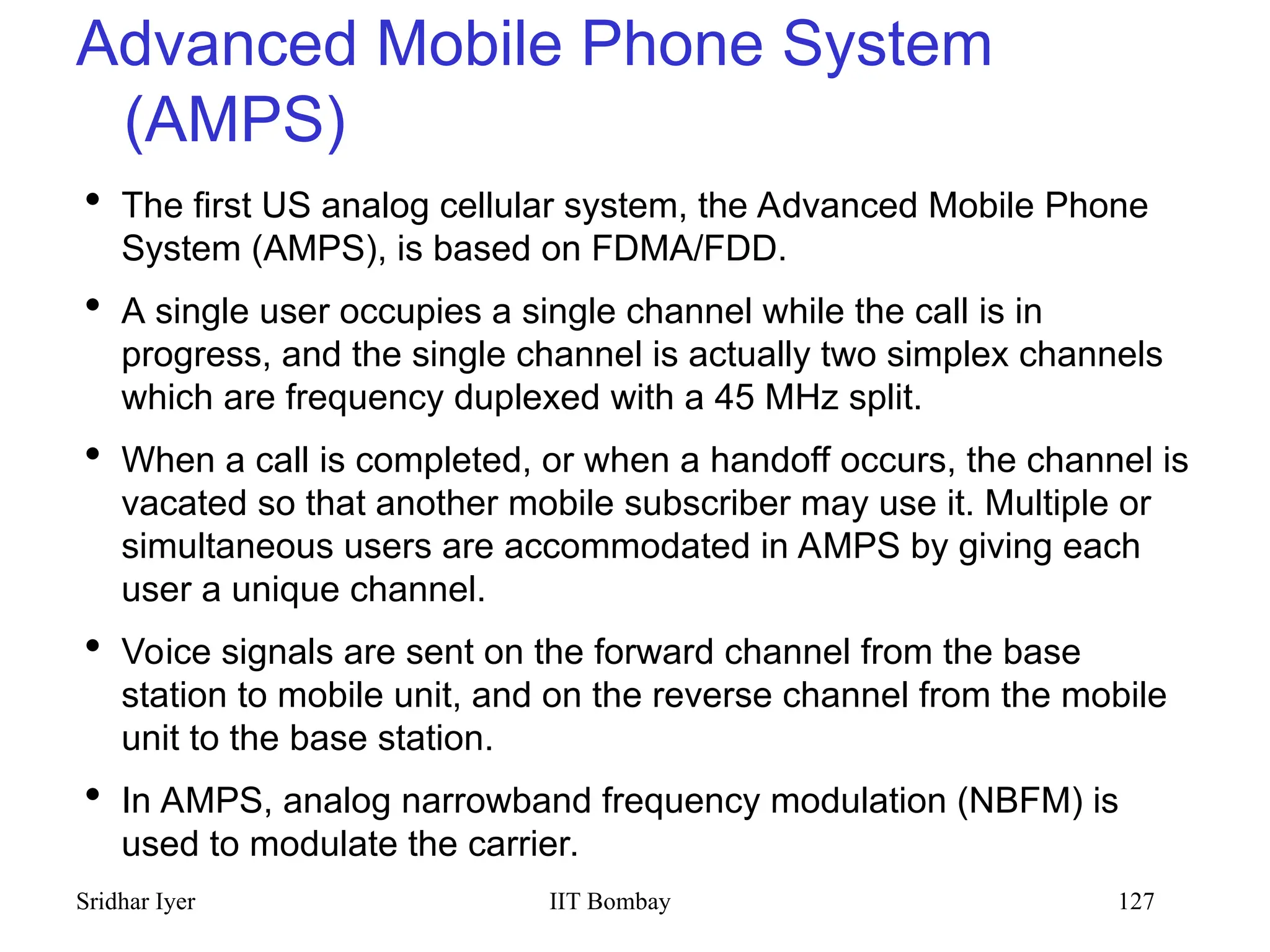 Advanced Mobile Phone System (AMPS)

• The first US analog cellular system, the Advanced Mobile Phone System (AMPS), is based on FDMA/FDD.

• A single user occupies a single channel while the call is in progress, and the single channel is actually two simplex channels which are frequency duplexed with a 45 MHz split.

• When a call is completed, or when a handoff occurs, the channel is vacated so that another mobile subscriber may use it. Multiple or simultaneous users are accommodated in AMPS by giving each user a unique channel.

• Voice signals are sent on the forward channel from the base station to mobile unit, and on the reverse channel from the mobile unit to the base station.

• In AMPS, analog narrowband frequency modulation (NBFM) is used to modulate the carrier.

Sridhar Iyer IIT Bombay 127